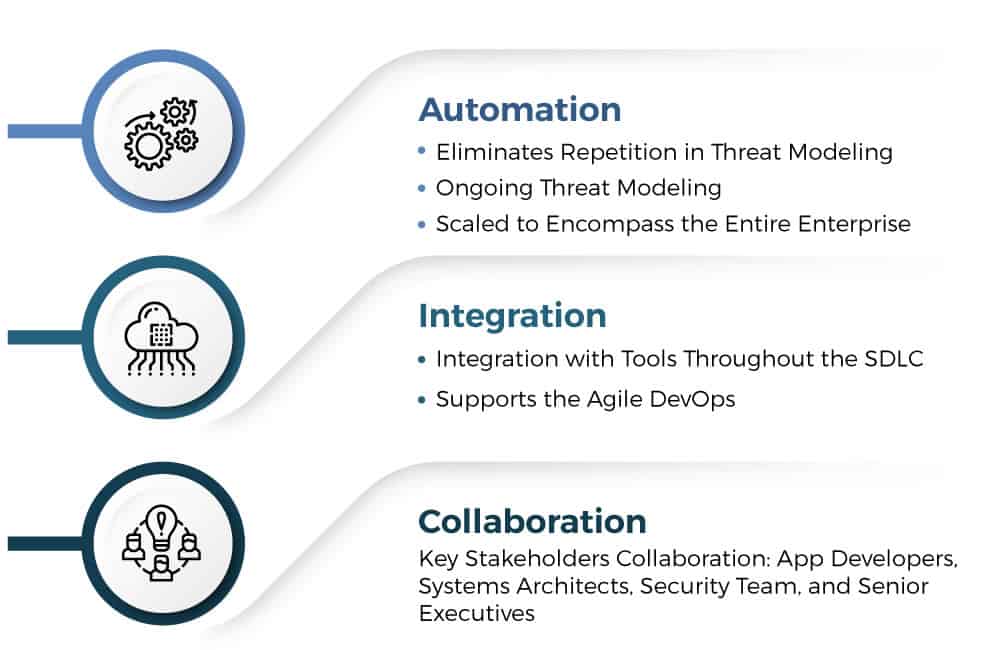 Automation

• Eliminates Repetition in Threat Modeling
• Ongoing Threat Modeling
• Scaled to Encompass the Entire Enterprise

Integration

• Integration with Tools Throughout the SDLC
• Supports the Agile DevOps

Collaboration

Key Stakeholders Collaboration: App Developers, Systems Architects, Security Team, and Senior Executives